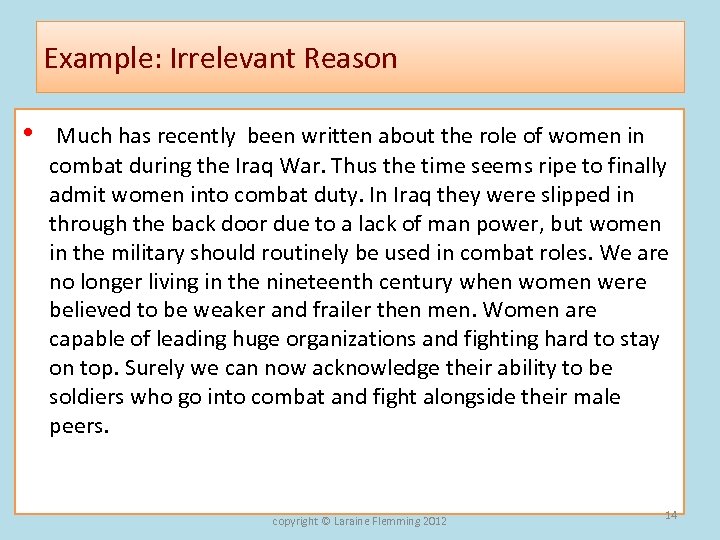 Example: Irrelevant Reason

• Much has recently been written about the role of women in combat during the Iraq War. Thus the time seems ripe to finally admit women into combat duty. In Iraq they were slipped in through the back door due to a lack of man power, but women in the military should routinely be used in combat roles. We are no longer living in the nineteenth century when women were believed to be weaker and frailer then men. Women are capable of leading huge organizations and fighting hard to stay on top. Surely we can now acknowledge their ability to be soldiers who go into combat and fight alongside their male peers.

copyright © Laraine Flemming 2012

14